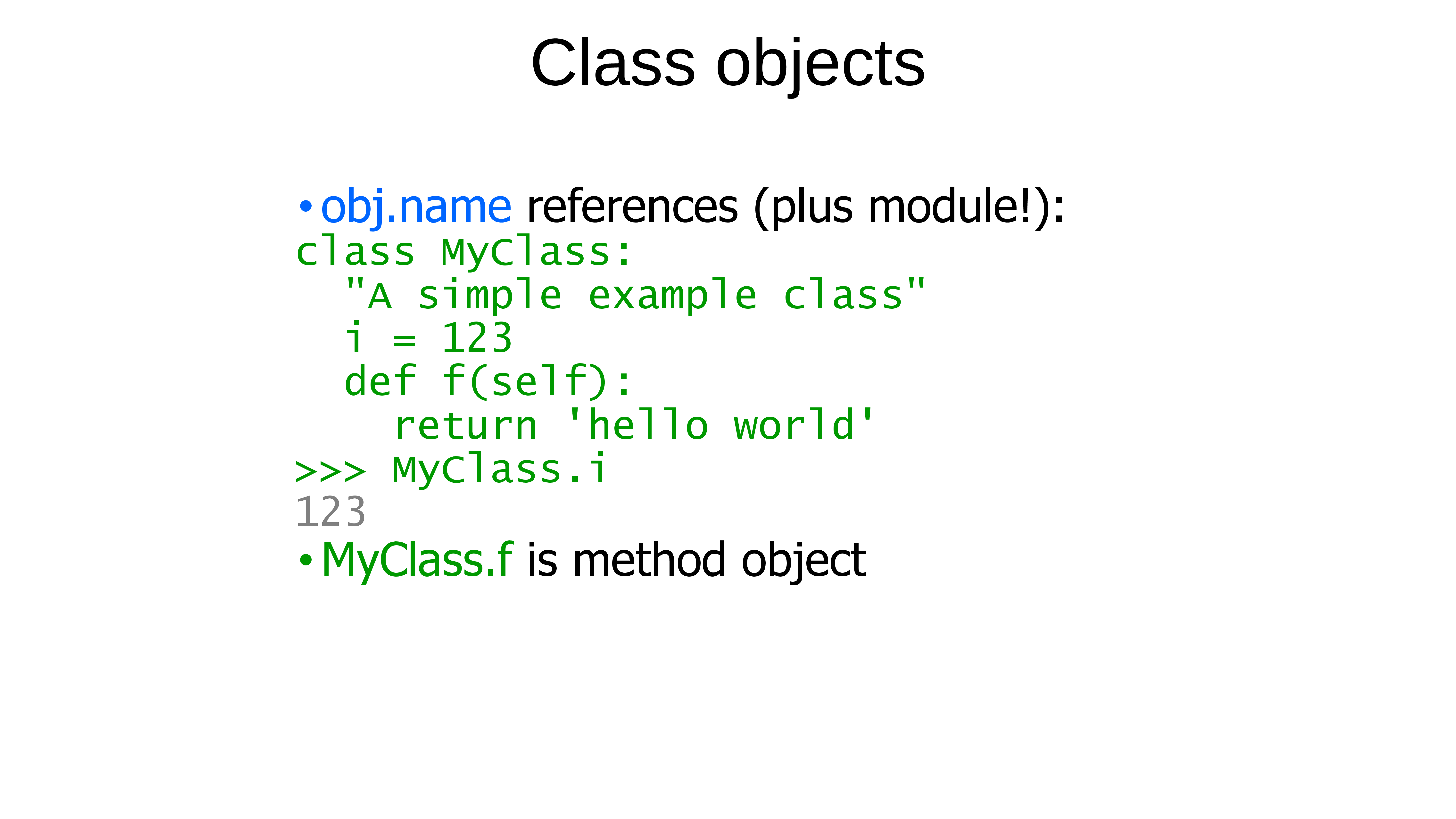 Class objects

• obj.name references (plus module!):

class MyClass:
  "A simple example class"
  i = 123
  def f(self):
    return 'hello world'
>>> MyClass.i
123

• MyClass.f is method object